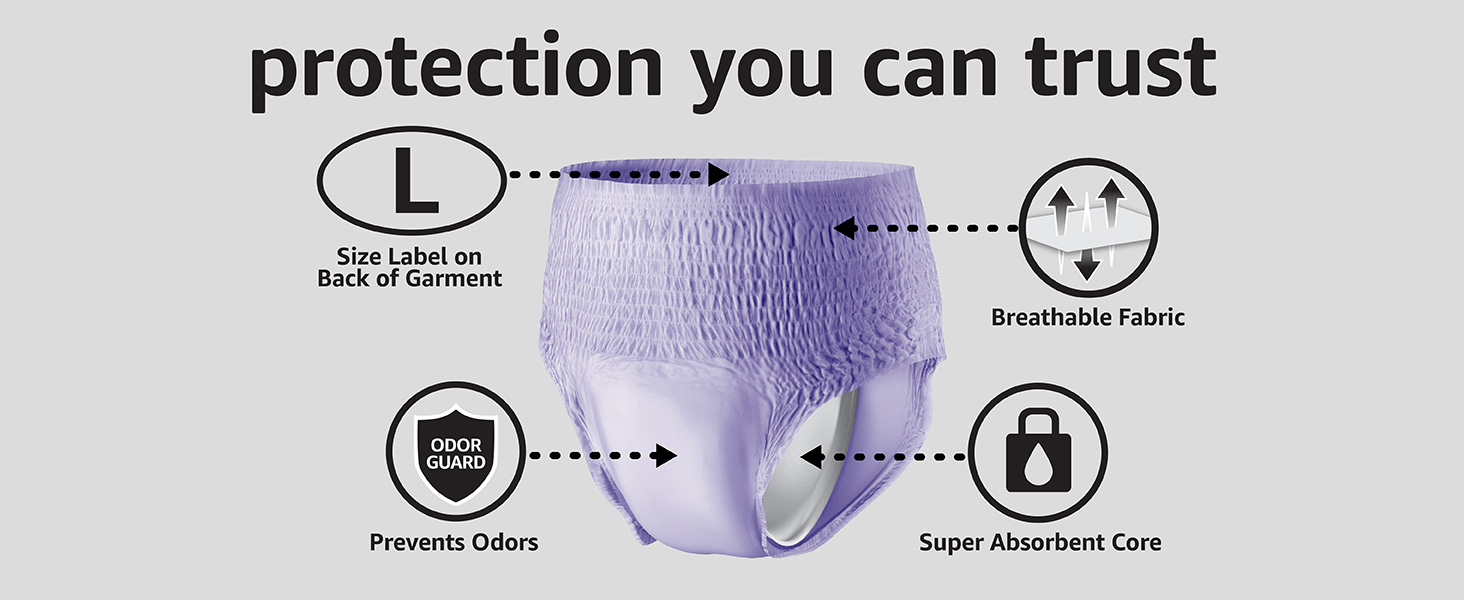 protection you can trust

L

Size Label on Back of Garment

Breathable Fabric

ODOR GUARD

Prevents Odors

Super Absorbent Core